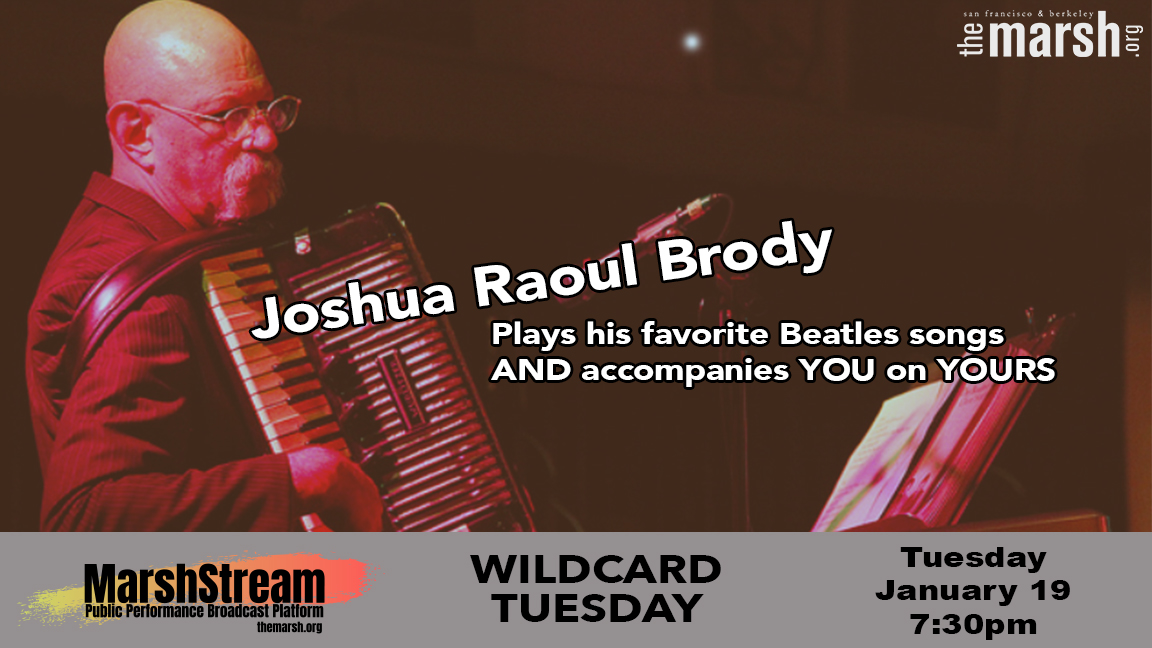 san francisco & berkeley
the marsh .org

Joshua Raoul Brody

Plays his favorite Beatles songs
AND accompanies YOU on YOURS

MarshStream
Public Performance Broadcast Platform
themarsh.org

WILDCARD
TUESDAY

Tuesday
January 19
7:30pm